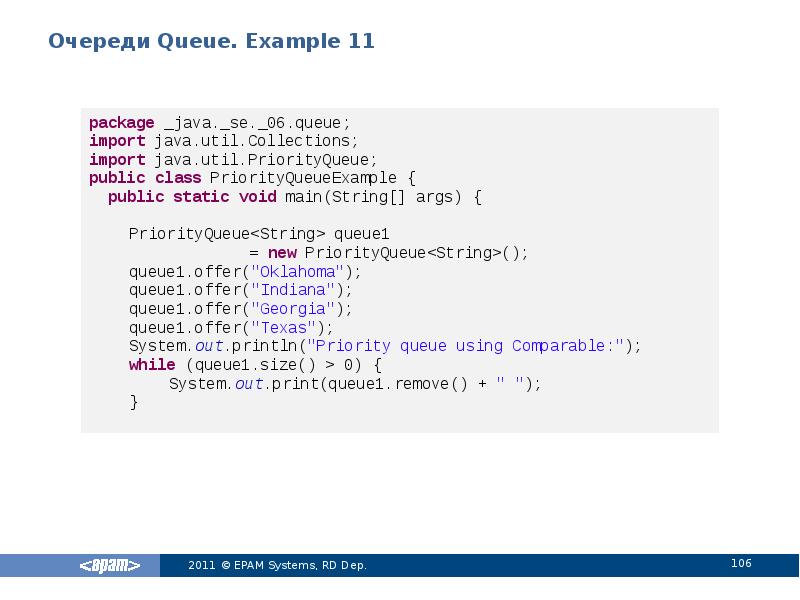 Очереди Queue. Example 11

package _java._se._06.queue;
import java.util.Collections;
import java.util.PriorityQueue;
public class PriorityQueueExample {
  public static void main(String[] args) {

    PriorityQueue<String> queue1
              = new PriorityQueue<String>();
    queue1.offer("Oklahoma");
    queue1.offer("Indiana");
    queue1.offer("Georgia");
    queue1.offer("Texas");
    System.out.println("Priority queue using Comparable:");
    while (queue1.size() > 0) {
        System.out.print(queue1.remove() + " ");
    }

<epam>

2011 © EPAM Systems, RD Dep.

106